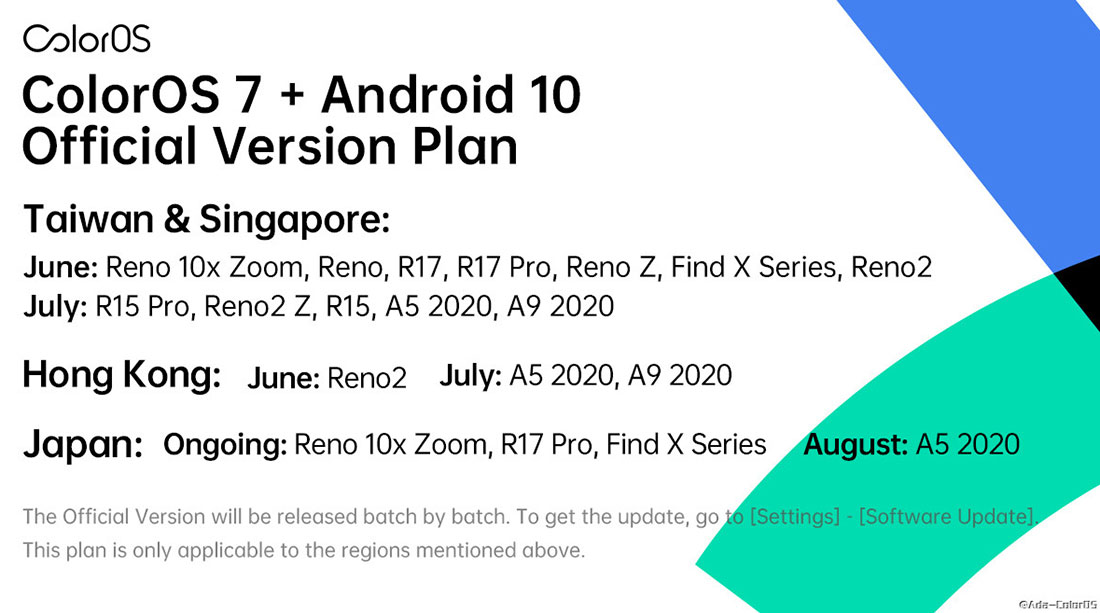 ColorOS

ColorOS 7 + Android 10 Official Version Plan

Taiwan & Singapore:

June: Reno 10x Zoom, Reno, R17, R17 Pro, Reno Z, Find X Series, Reno2

July: R15 Pro, Reno2 Z, R15, A5 2020, A9 2020

Hong Kong: June: Reno2 July: A5 2020, A9 2020

Japan: Ongoing: Reno 10x Zoom, R17 Pro, Find X Series August: A5 2020

The Official Version will be released batch by batch. To get the update, go to [Settings] - [Software Update]. This plan is only applicable to the regions mentioned above.

@Ada-ColorOS